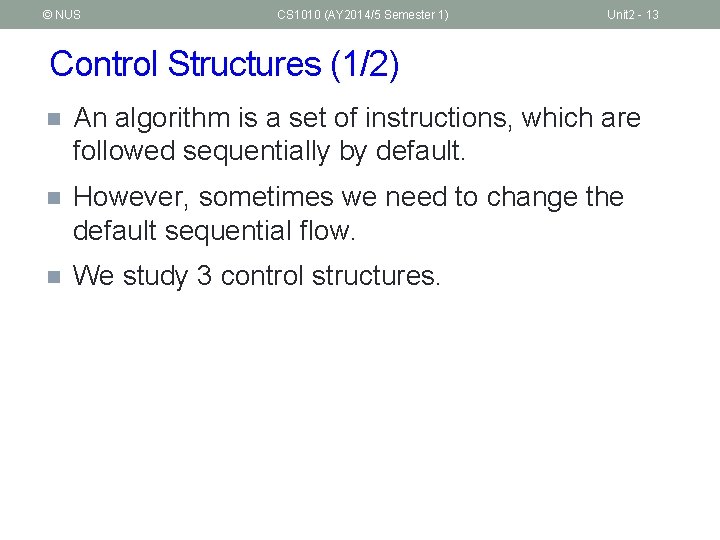 © NUS CS1010 (AY2014/5 Semester 1) Unit2 - 13

Control Structures (1/2)

An algorithm is a set of instructions, which are followed sequentially by default.

However, sometimes we need to change the default sequential flow.

We study 3 control structures.